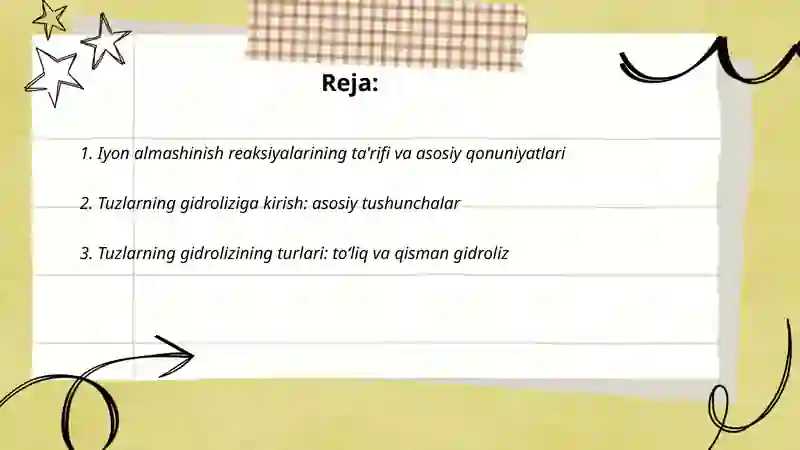 Reja:

1. Iyon almashinish reaksiyalarining ta'rifi va asosiy qonuniyatlari

2. Tuzlarning gidroliziga kirish: asosiy tushunchalar

3. Tuzlarning gidrolizining turlari: to‘liq va qisman gidroliz